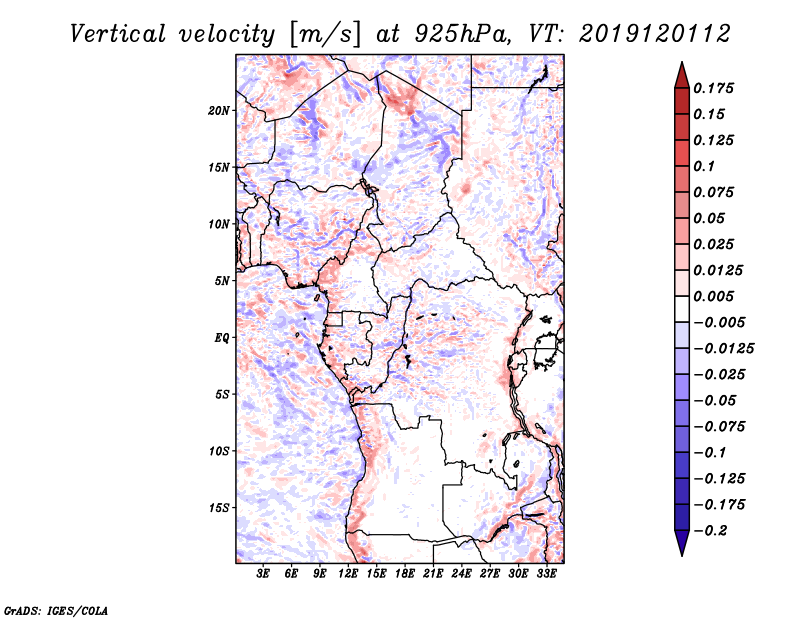 Vertical velocity [m/s] at 925hPa, VT: 2019120112

20N
15N
10N
5N
EQ
5S
10S
15S

3E 6E 9E 12E 15E 18E 21E 24E 27E 30E 33E

0.175
0.15
0.125
0.1
0.075
0.05
0.025
0.0125
0.005
−0.005
−0.0125
−0.025
−0.05
−0.075
−0.1
−0.125
−0.175
−0.2

GrADS: IGES/COLA